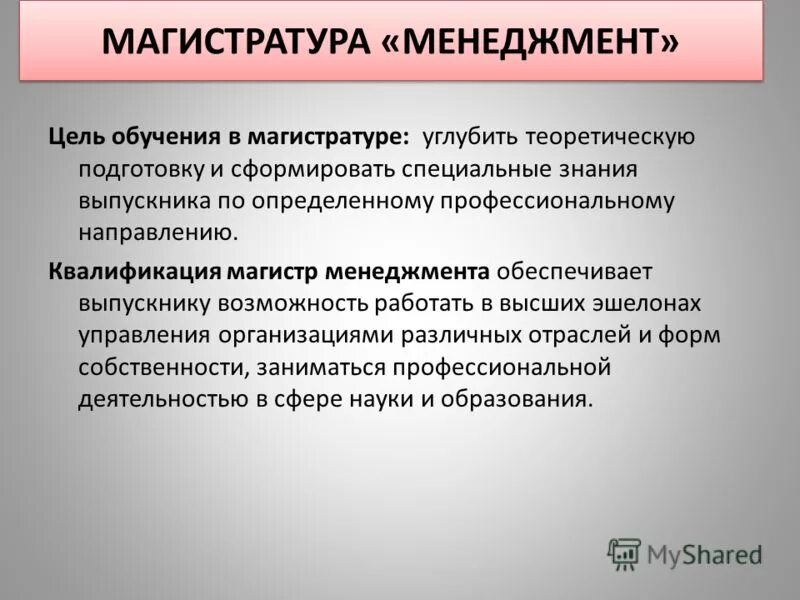 МАГИСТРАТУРА «МЕНЕДЖМЕНТ»

Цель обучения в магистратуре: углубить теоретическую подготовку и сформировать специальные знания выпускника по определенному профессиональному направлению.

Квалификация магистр менеджмента обеспечивает выпускнику возможность работать в высших эшелонах управления организациями различных отраслей и форм собственности, заниматься профессиональной деятельностью в сфере науки и образования.

MyShared